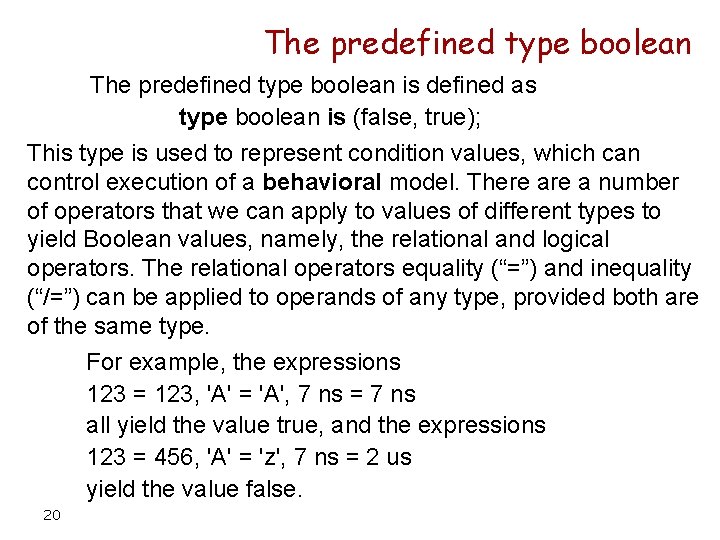 The predefined type boolean

The predefined type boolean is defined as

type boolean is (false, true);

This type is used to represent condition values, which can control execution of a behavioral model. There are a number of operators that we can apply to values of different types to yield Boolean values, namely, the relational and logical operators. The relational operators equality (“=”) and inequality (“/=”) can be applied to operands of any type, provided both are of the same type.

For example, the expressions

123 = 123, 'A' = 'A', 7 ns = 7 ns

all yield the value true, and the expressions

123 = 456, 'A' = 'z', 7 ns = 2 us

yield the value false.

20